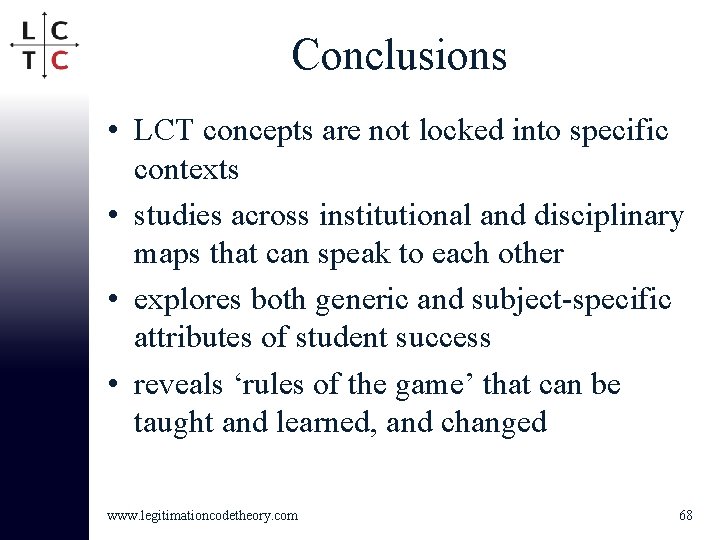 L C
T C

Conclusions

• LCT concepts are not locked into specific contexts
• studies across institutional and disciplinary maps that can speak to each other
• explores both generic and subject-specific attributes of student success
• reveals ‘rules of the game’ that can be taught and learned, and changed

www.legitimationcodetheory.com 68